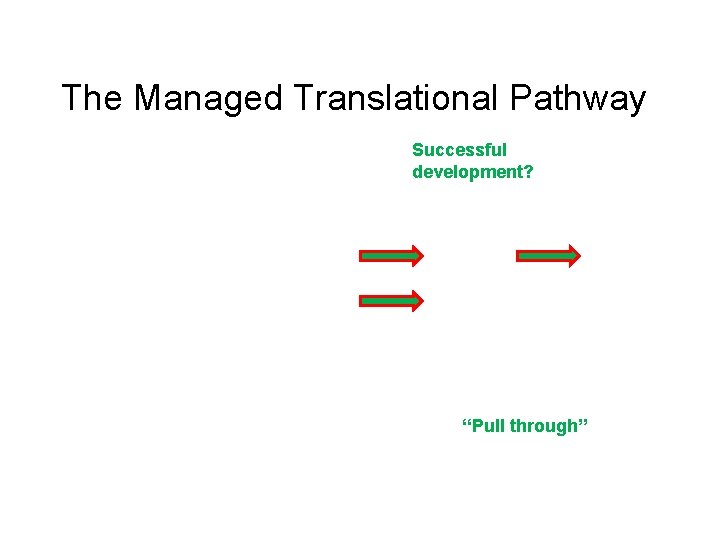 The Managed Translational Pathway

Successful development?

“Pull through”